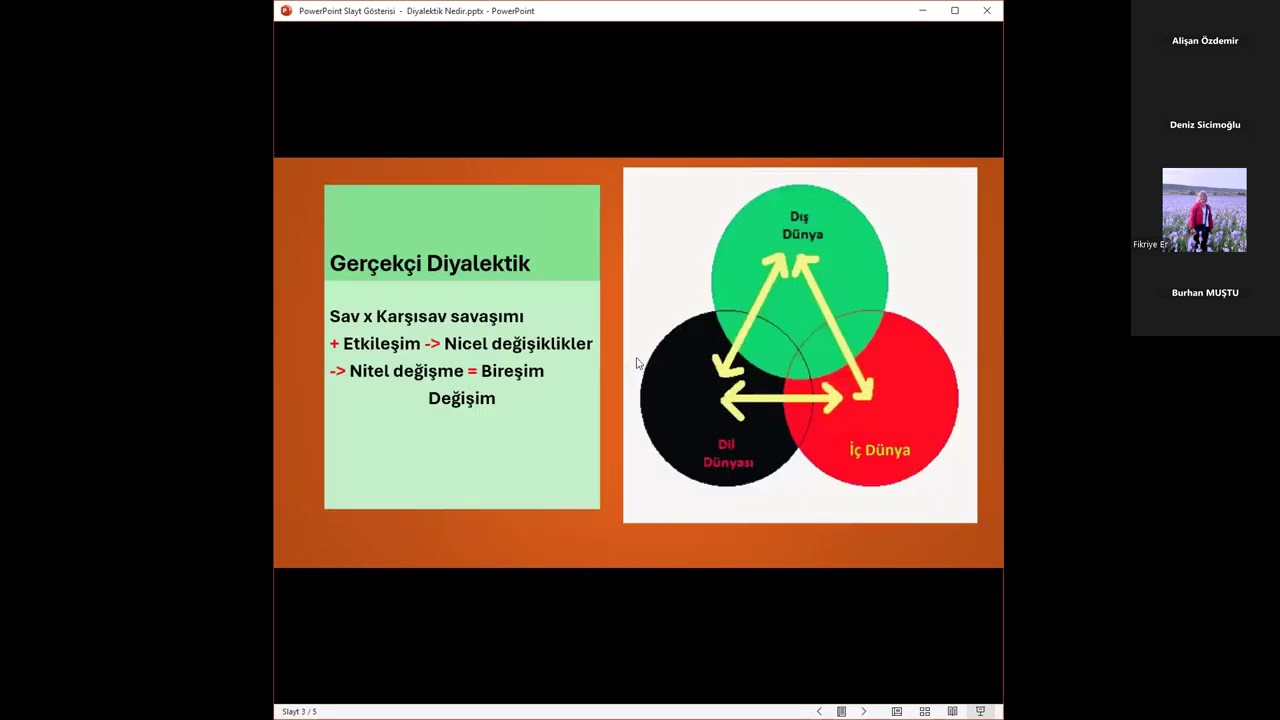 PowerPoint Slayt Gösterisi - Diyalektik Nedir.pptx - PowerPoint

Gerçekçi Diyalektik

Sav x Karşısav savaşımı
+ Etkileşim -> Nicel değişiklikler
-> Nitel değişme = Bireşim
Değişim

Dış Dünya

Dil Dünyası

İç Dünya

Slayt 3 / 5

Alişan Özdemir

Deniz Sicimoğlu

Fikriye Er

Burhan MUŞTU